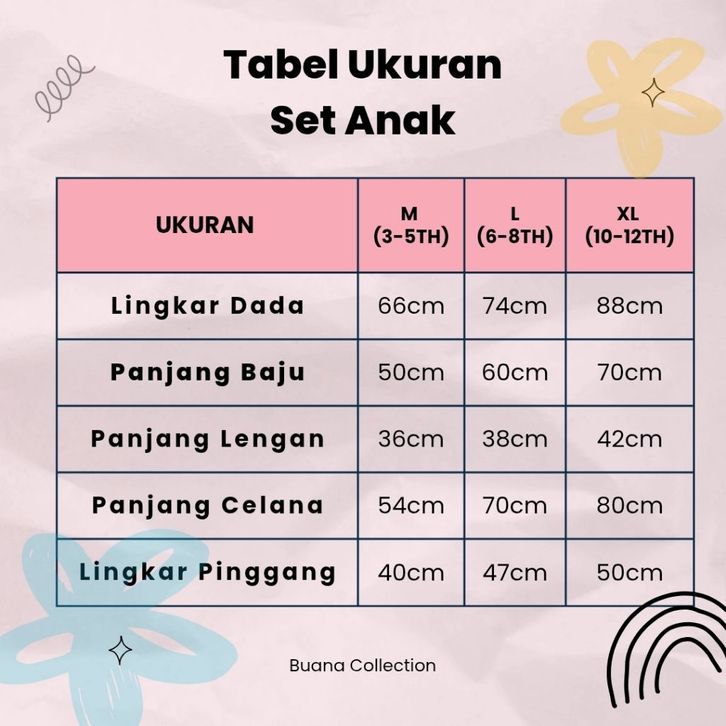 Tabel Ukuran
Set Anak

| UKURAN | M (3-5TH) | L (6-8TH) | XL (10-12TH) |
|---|---|---|---|
| Lingkar Dada | 66cm | 74cm | 88cm |
| Panjang Baju | 50cm | 60cm | 70cm |
| Panjang Lengan | 36cm | 38cm | 42cm |
| Panjang Celana | 54cm | 70cm | 80cm |
| Lingkar Pinggang | 40cm | 47cm | 50cm |

Buana Collection